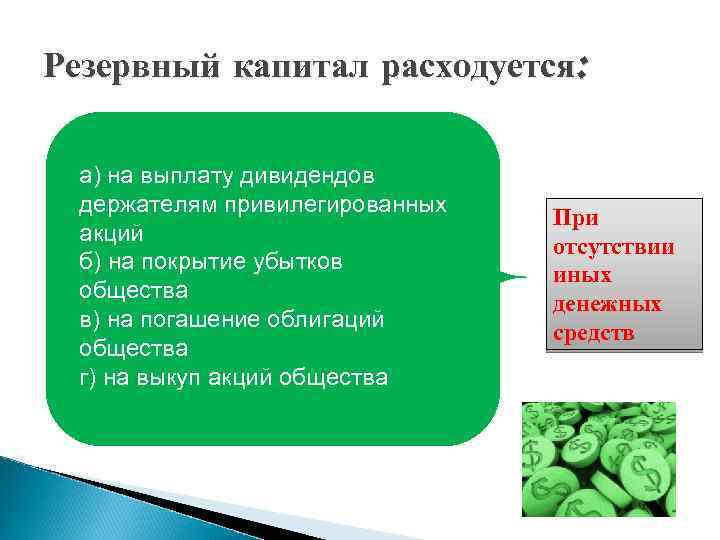 Резервный капитал расходуется:

а) на выплату дивидендов держателям привилегированных акций
б) на покрытие убытков общества
в) на погашение облигаций общества
г) на выкуп акций общества

При отсутствии иных денежных средств